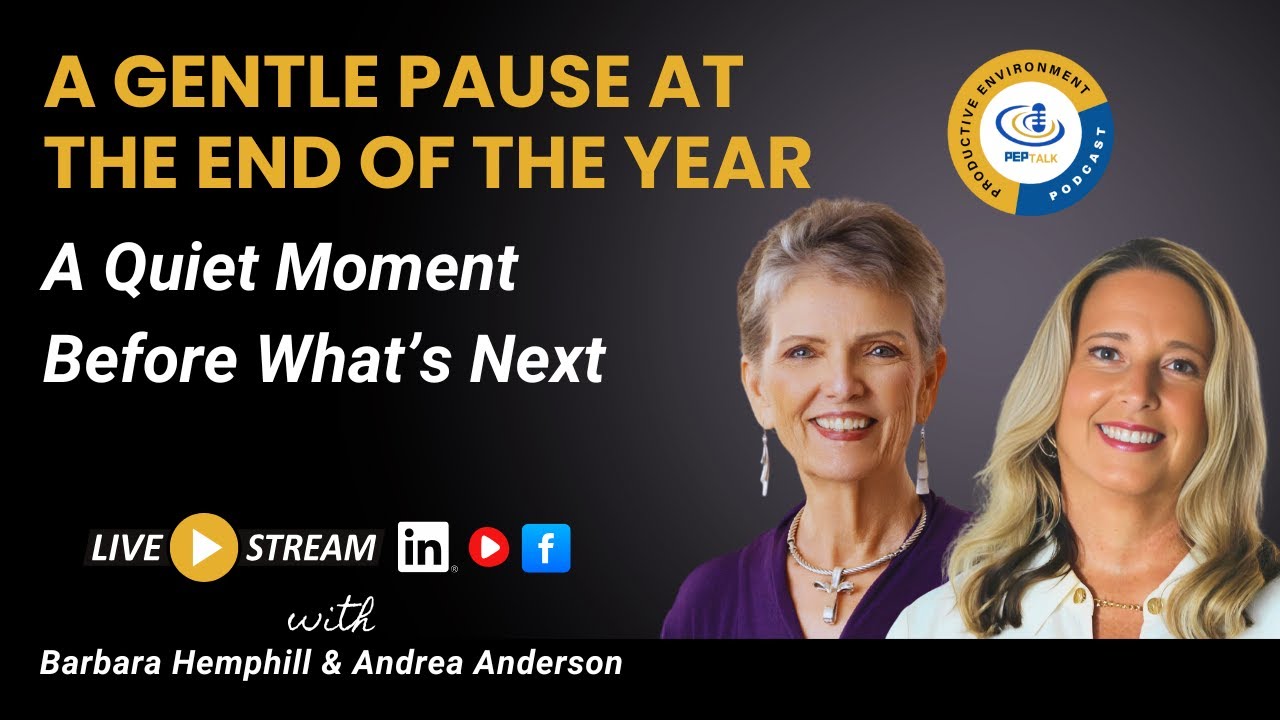 A GENTLE PAUSE AT THE END OF THE YEAR

A Quiet Moment Before What's Next

PRODUCTIVE ENVIRONMENT
PEP TALK
PODCAST

LIVE STREAM

in

f

with

Barbara Hemphill & Andrea Anderson